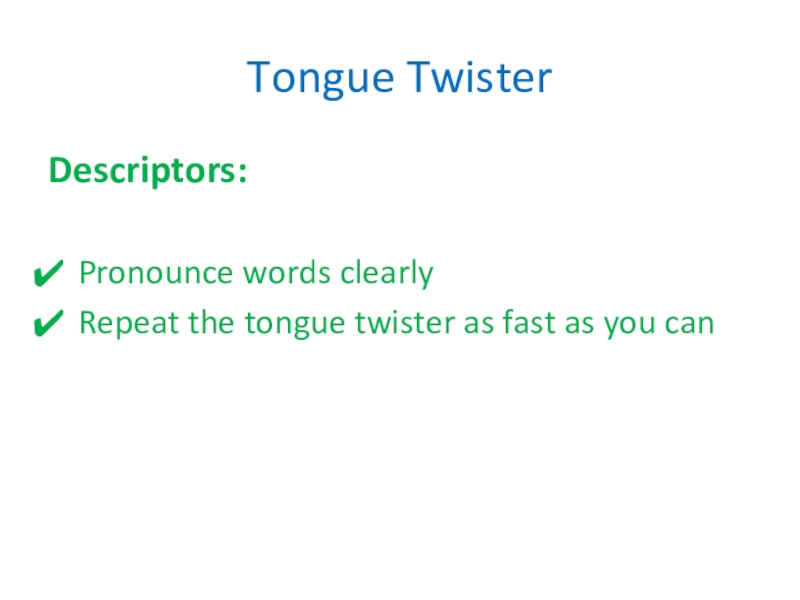 Tongue Twister

Descriptors:

✔ Pronounce words clearly
✔ Repeat the tongue twister as fast as you can